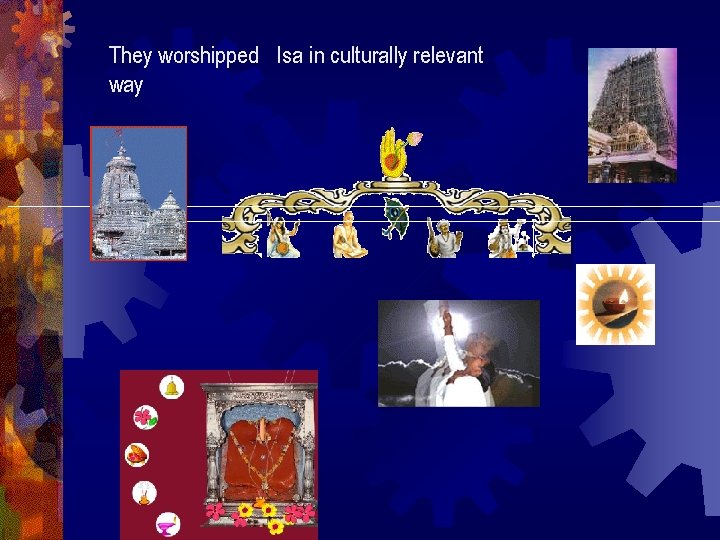 They worshipped Isa in culturally relevant way